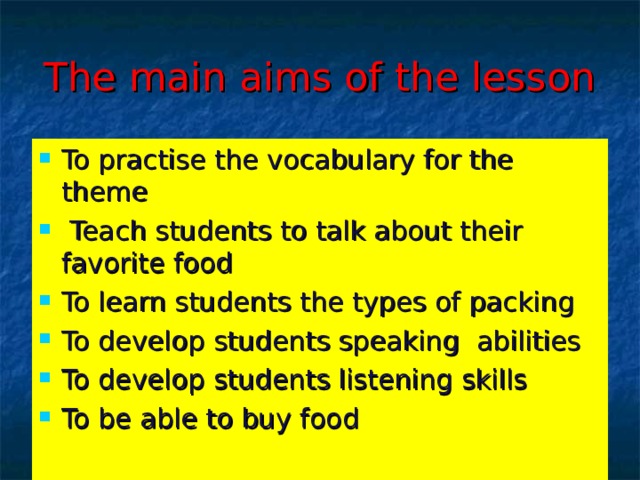 The main aims of the lesson

- To practise the vocabulary for the theme
- Teach students to talk about their favorite food
- To learn students the types of packing
- To develop students speaking abilities
- To develop students listening skills
- To be able to buy food